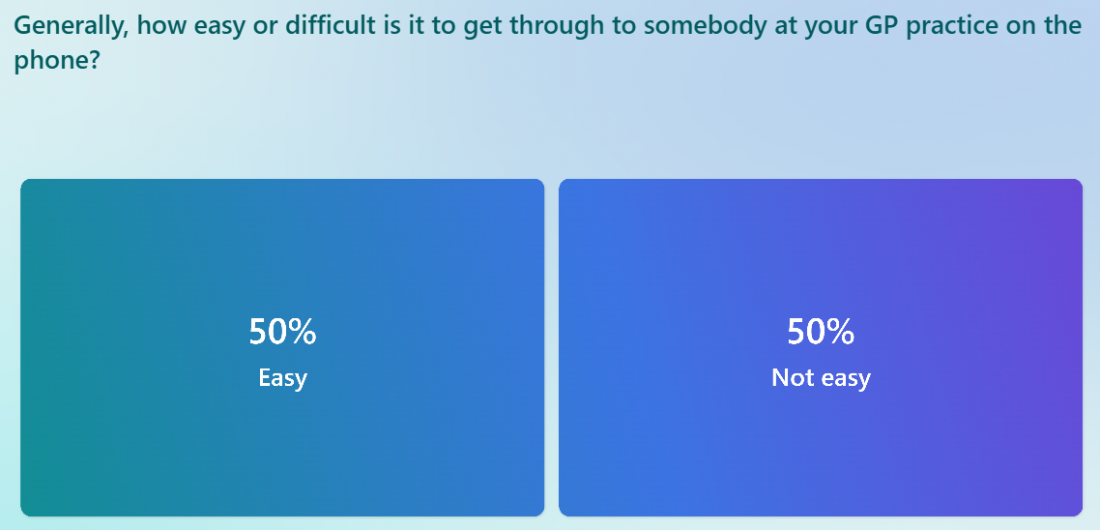 Generally, how easy or difficult is it to get through to somebody at your GP practice on the phone?

50%
Easy

50%
Not easy